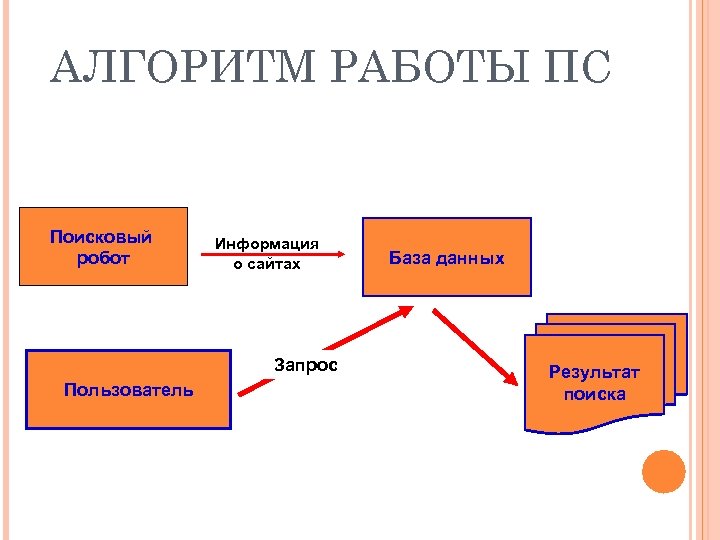 АЛГОРИТМ РАБОТЫ ПС

Поисковый робот

Информация о сайтах

База данных

Пользователь

Запрос

Результат поиска